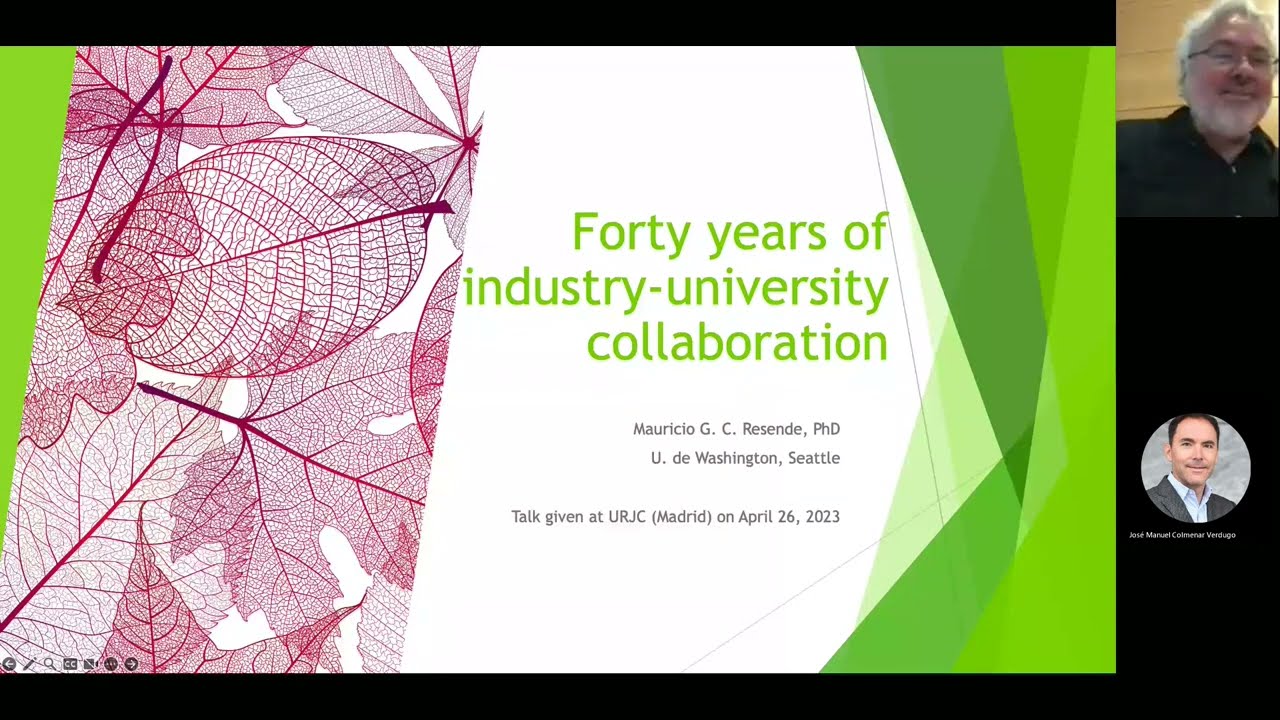 Forty years of industry-university collaboration

Mauricio G. C. Resende, PhD
U. de Washington, Seattle

Talk given at URJC (Madrid) on April 26, 2023

José Manuel Colmenar Verdugo